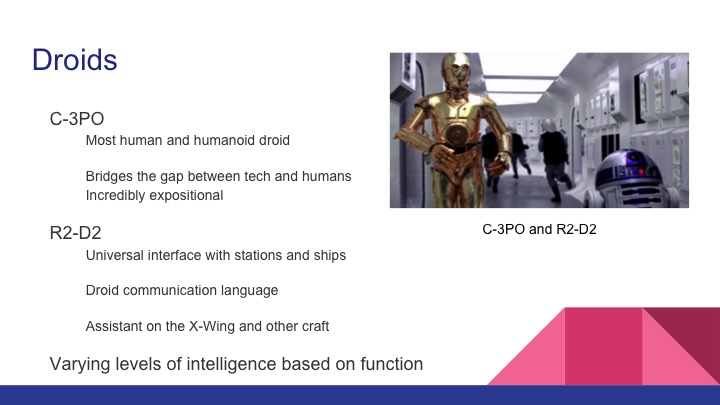 Droids

C-3PO

Most human and humanoid droid

Bridges the gap between tech and humans
Incredibly expositional

R2-D2

Universal interface with stations and ships

Droid communication language

Assistant on the X-Wing and other craft

Varying levels of intelligence based on function

C-3PO and R2-D2